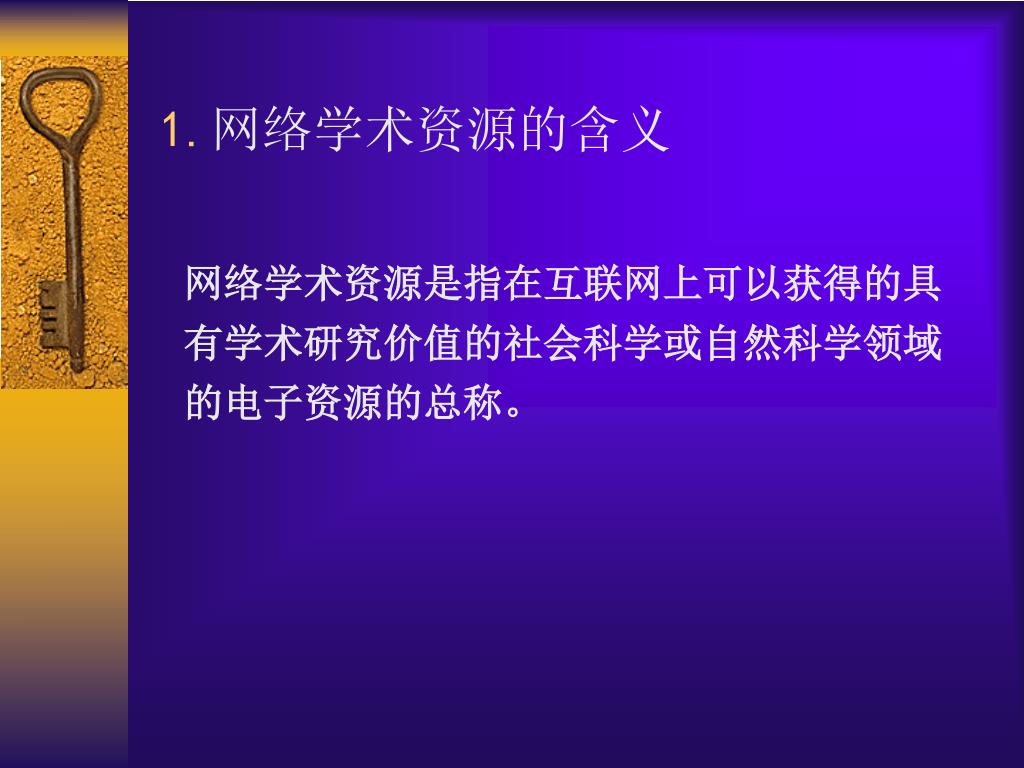 1. 网络学术资源的含义

网络学术资源是指在互联网上可以获得的具有学术研究价值的社会科学或自然科学领域的电子资源的总称。